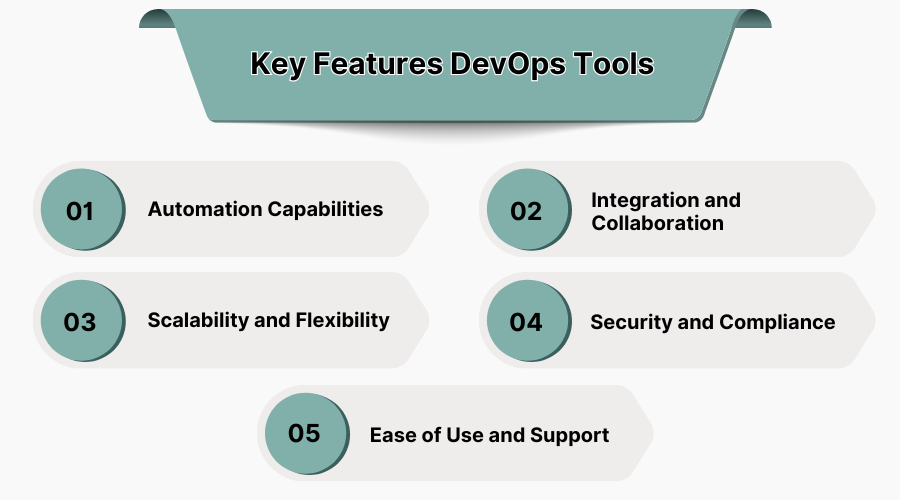 Key Features DevOps Tools

01 Automation Capabilities

02 Integration and Collaboration

03 Scalability and Flexibility

04 Security and Compliance

05 Ease of Use and Support